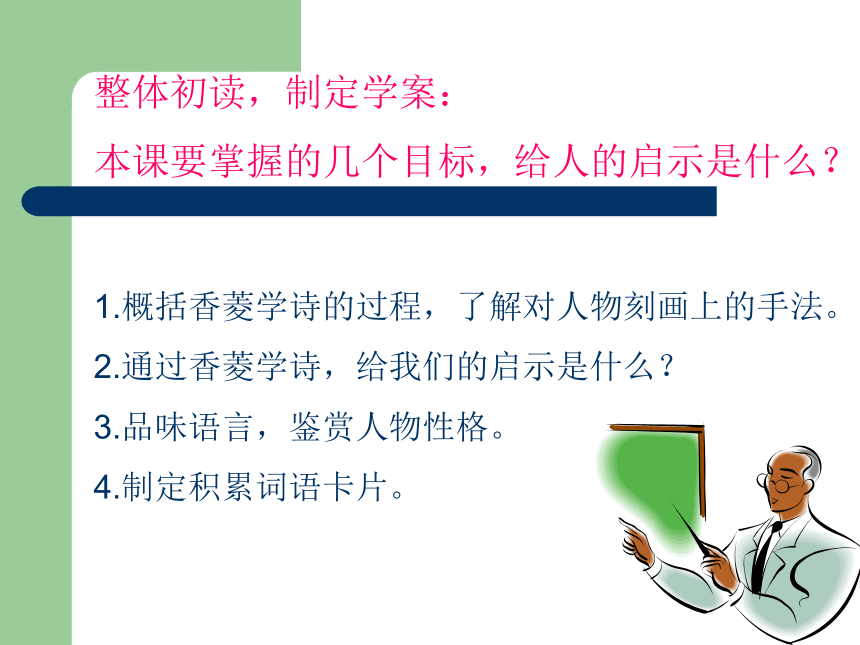 整体初读，制定学案：
本课要掌握的几个目标，给人的启示是什么？

1.概括香菱学诗的过程，了解对人物刻画上的手法。
2.通过香菱学诗，给我们的启示是什么？
3.品味语言，鉴赏人物性格。
4.制定积累词语卡片。